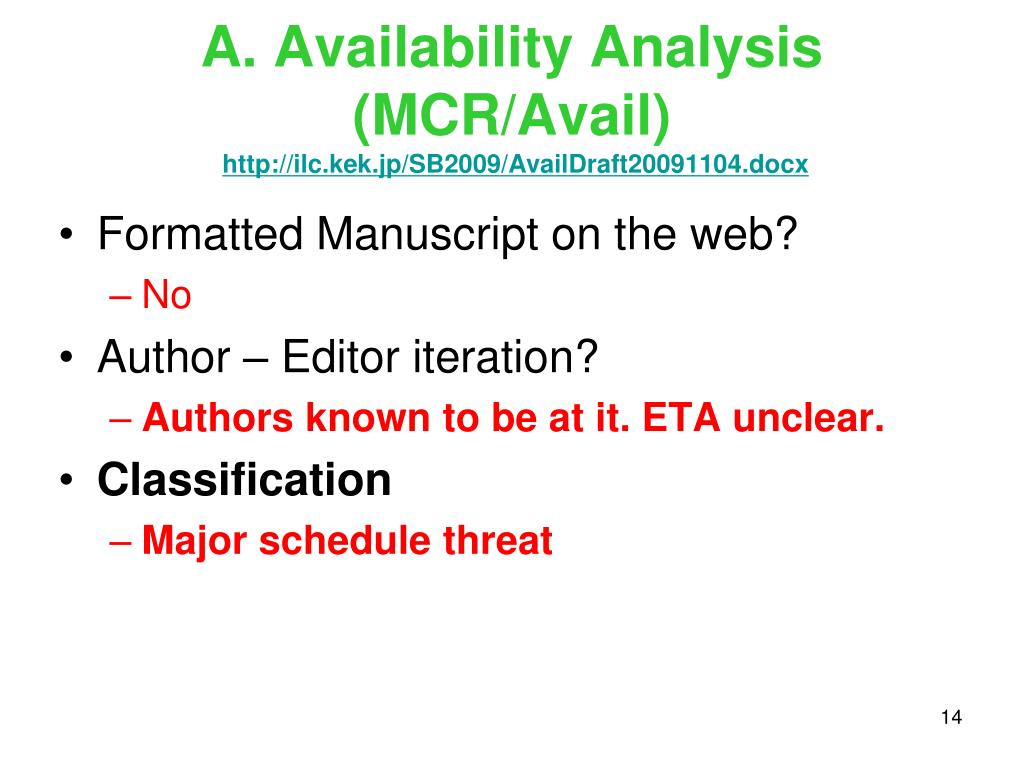 A. Availability Analysis (MCR/Avail)
http://ilc.kek.jp/SB2009/AvailDraft20091104.docx

• Formatted Manuscript on the web?
– No
• Author – Editor iteration?
– Authors known to be at it. ETA unclear.
• Classification
– Major schedule threat

14